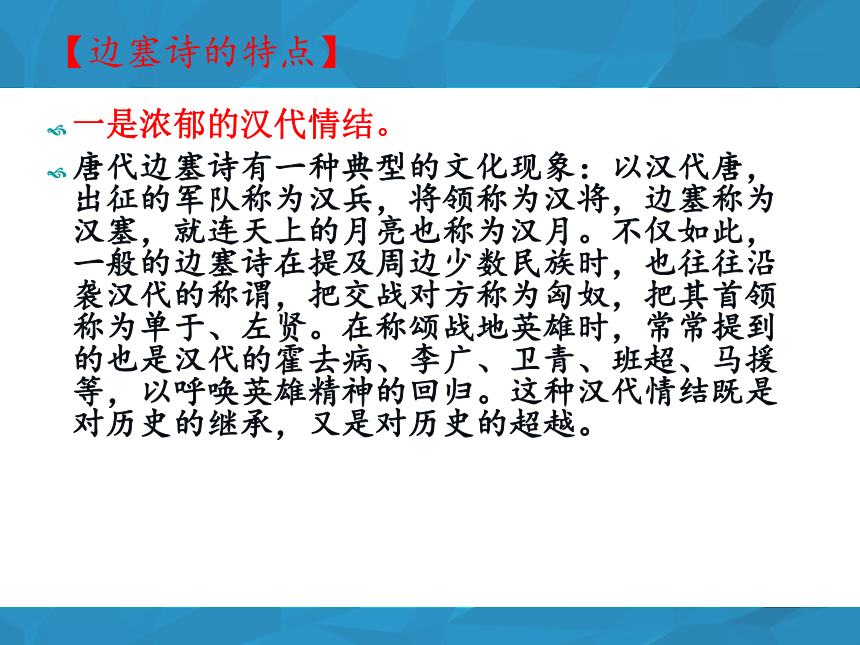 【边塞诗的特点】

一是浓郁的汉代情结。

唐代边塞诗有一种典型的文化现象：以汉代唐，出征的军队称为汉兵，将领称为汉将，边塞称为汉塞，就连天上的月亮也称为汉月。不仅如此，一般的边塞诗在提及周边少数民族时，也往往沿袭汉代的称谓，把交战对方称为匈奴，把其首领称为单于、左贤。在称颂战地英雄时，常常提到的也是汉代的霍去病、李广、卫青、班超、马援等，以呼唤英雄精神的回归。这种汉代情结既是对历史的继承，又是对历史的超越。